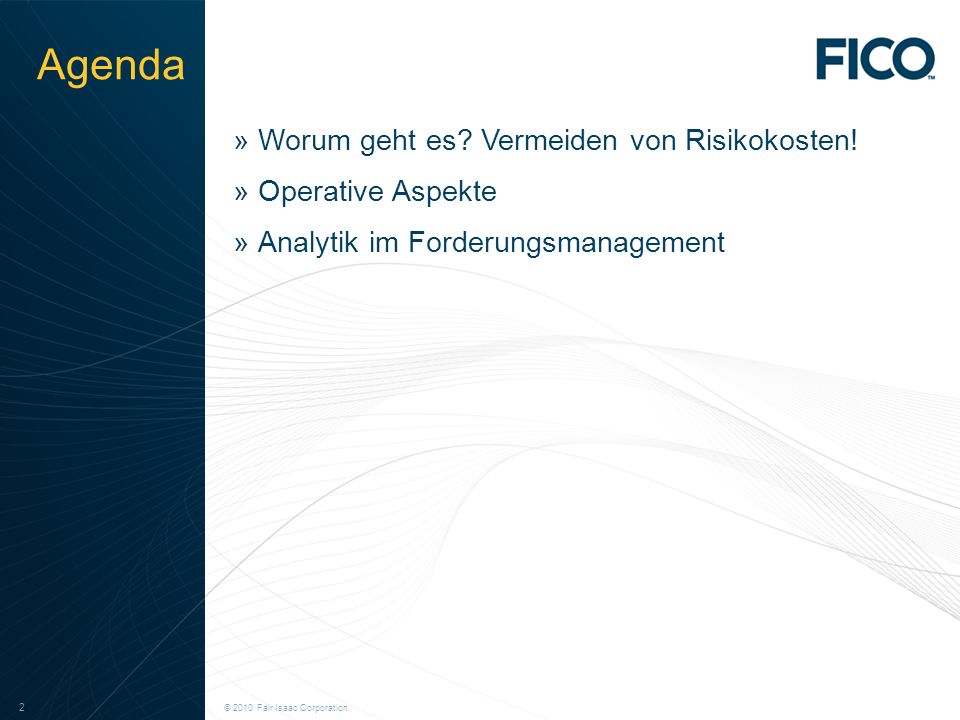 Agenda

FICO™

» Worum geht es? Vermeiden von Risikokosten!

» Operative Aspekte

» Analytik im Forderungsmanagement

2

© 2010 Fair Isaac Corporation.